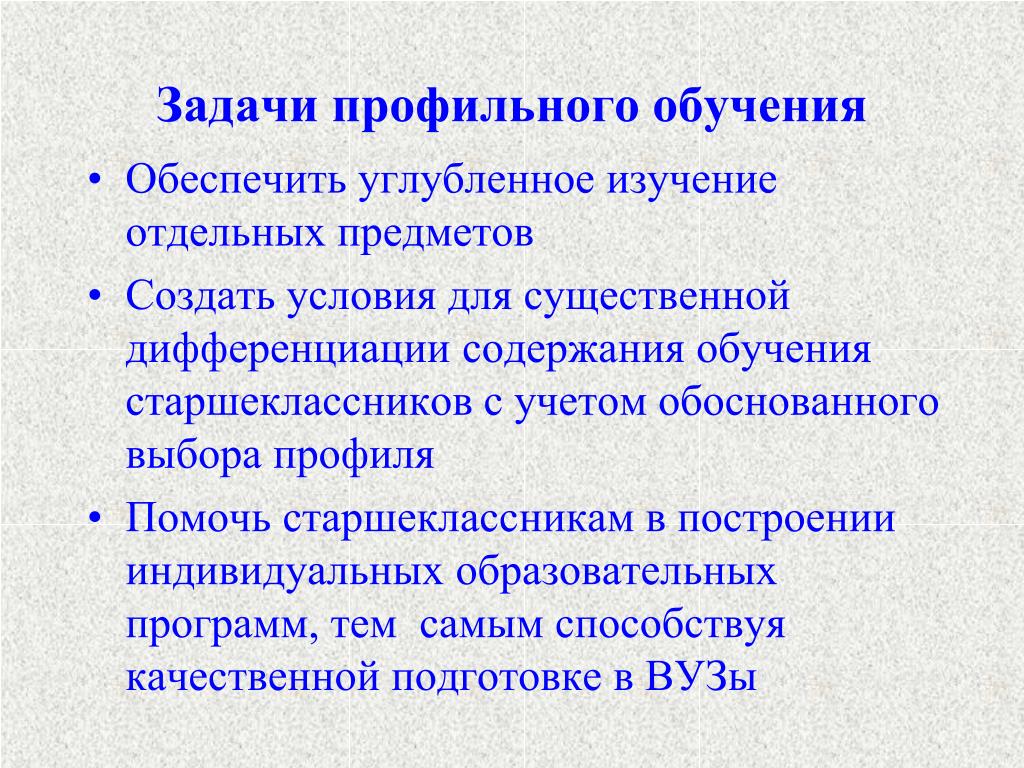 Задачи профильного обучения

• Обеспечить углубленное изучение отдельных предметов

• Создать условия для существенной дифференциации содержания обучения старшеклассников с учетом обоснованного выбора профиля

• Помочь старшеклассникам в построении индивидуальных образовательных программ, тем самым способствуя качественной подготовке в ВУЗы